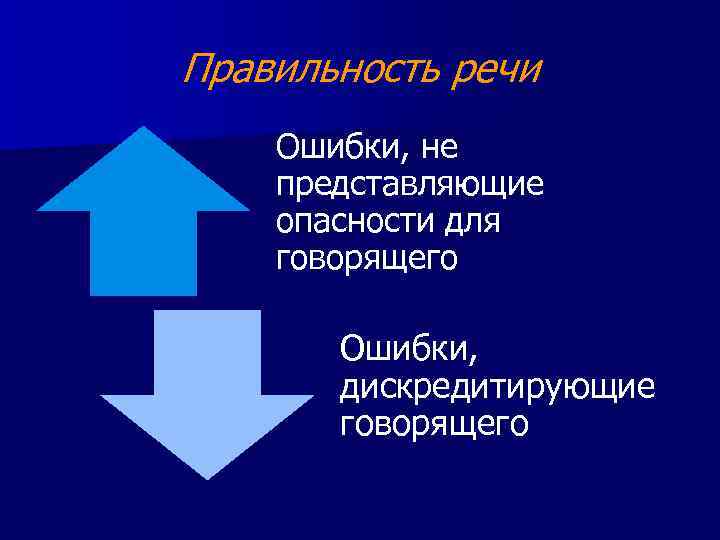 Правильность речи

Ошибки, не представляющие опасности для говорящего

Ошибки, дискредитирующие говорящего